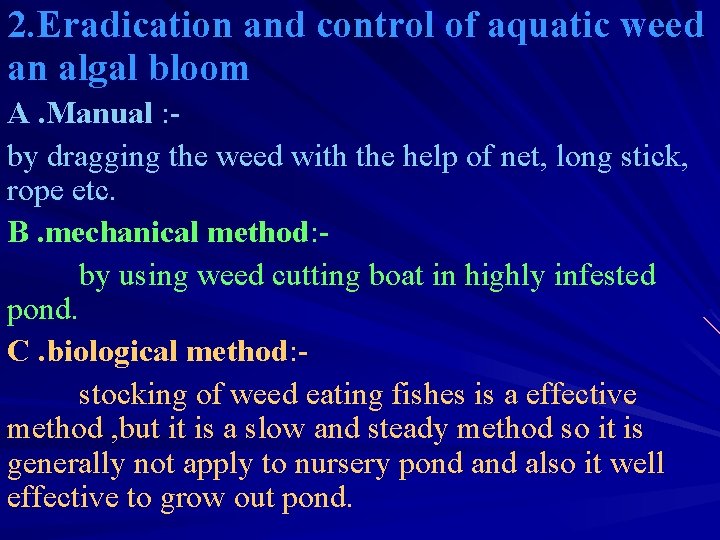 2.Eradication and control of aquatic weed an algal bloom

A .Manual :-

by dragging the weed with the help of net, long stick, rope etc.

B .mechanical method:-

by using weed cutting boat in highly infested pond.

C .biological method:-

stocking of weed eating fishes is a effective method ,but it is a slow and steady method so it is generally not apply to nursery pond and also it well effective to grow out pond.